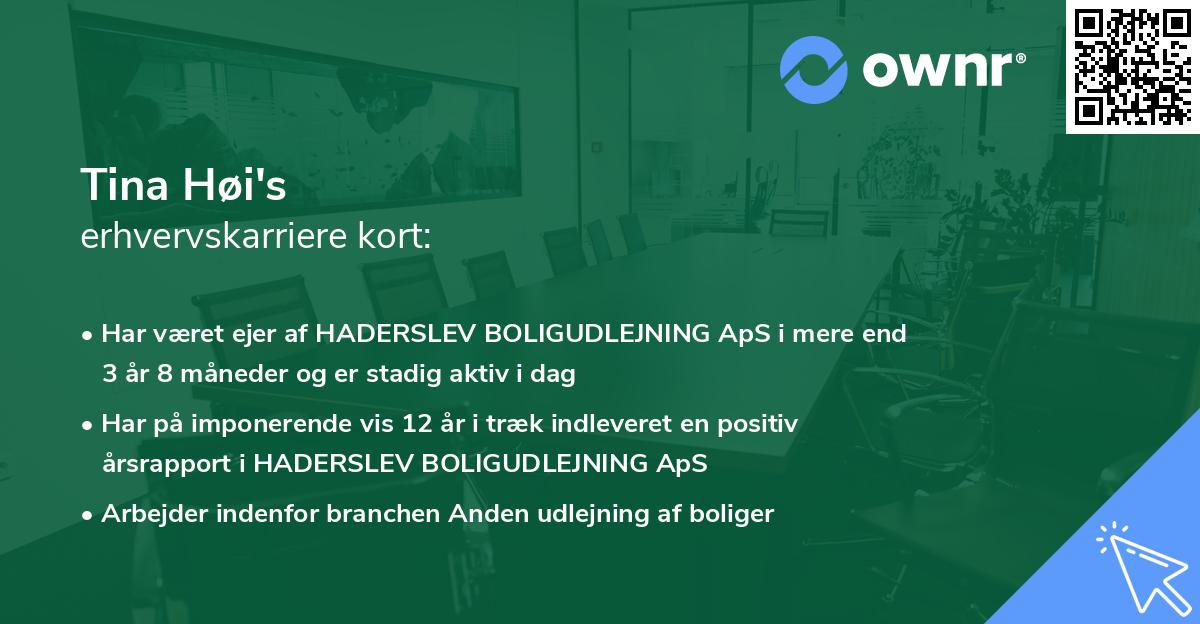 ownr®

Tina Høi's
erhvervskarriere kort:

• Har været ejer af HADERSLEV BOLIGUDLEJNING ApS i mere end 3 år 8 måneder og er stadig aktiv i dag
• Har på imponerende vis 12 år i træk indleveret en positiv årsrapport i HADERSLEV BOLIGUDLEJNING ApS
• Arbejder indenfor branchen Anden udlejning af boliger